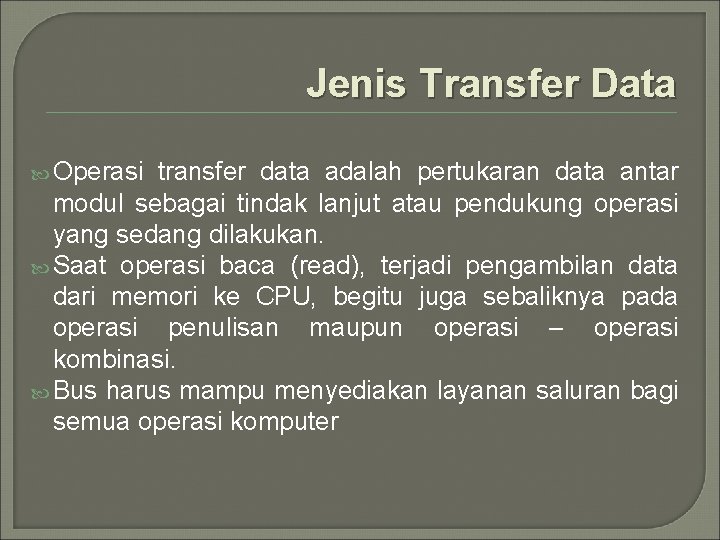 Jenis Transfer Data

Operasi transfer data adalah pertukaran data antar modul sebagai tindak lanjut atau pendukung operasi yang sedang dilakukan.

Saat operasi baca (read), terjadi pengambilan data dari memori ke CPU, begitu juga sebaliknya pada operasi penulisan maupun operasi – operasi kombinasi.

Bus harus mampu menyediakan layanan saluran bagi semua operasi komputer